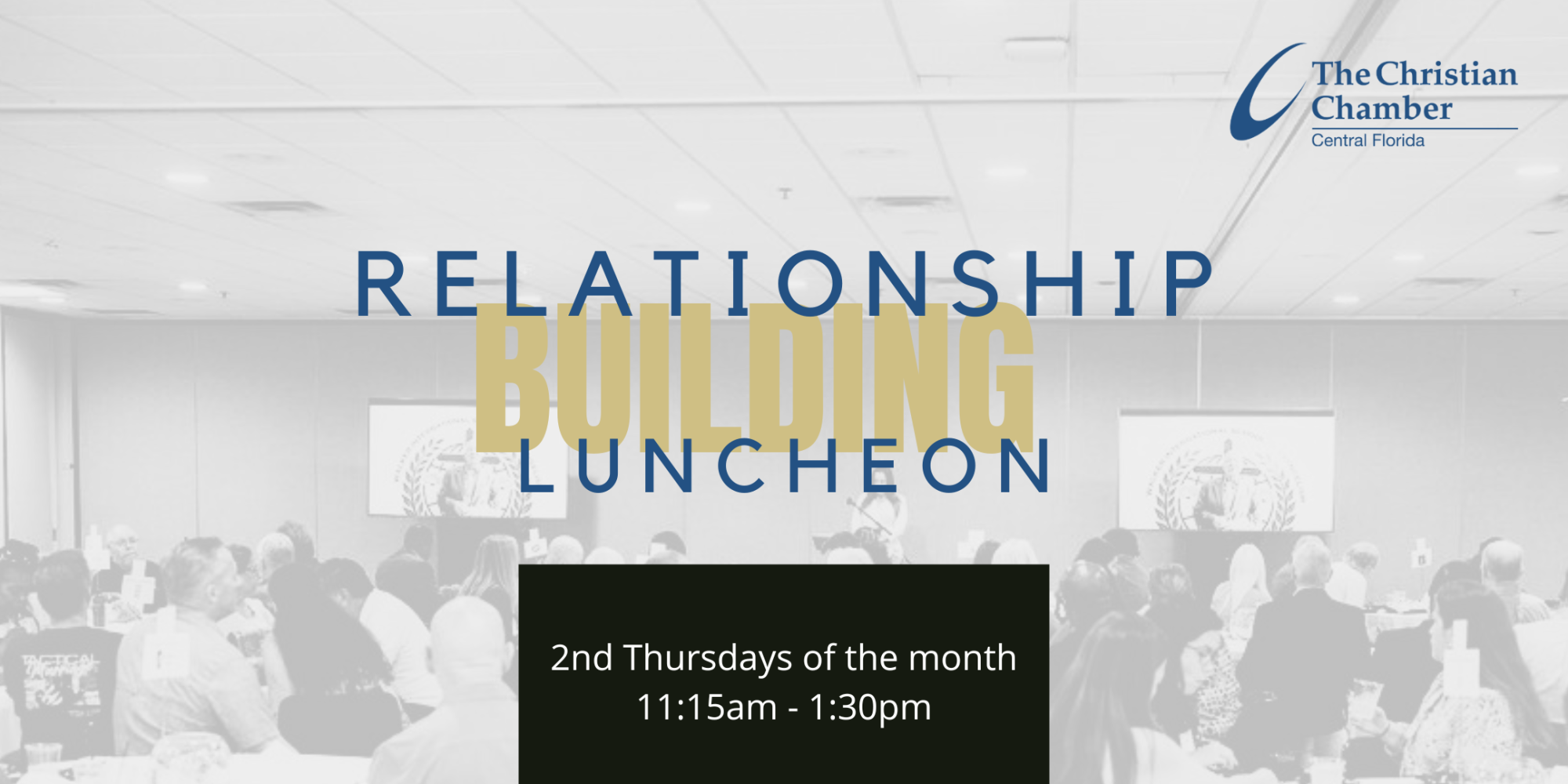 The Christian Chamber
Central Florida

RELATIONSHIP
BUILDING
LUNCHEON

2nd Thursdays of the month
11:15am - 1:30pm